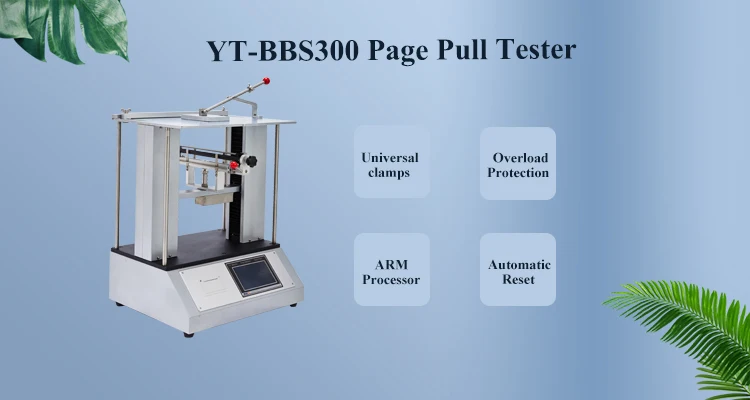 YT-BBS300 Page Pull Tester

Universal clamps

Overload Protection

ARM Processor

Automatic Reset